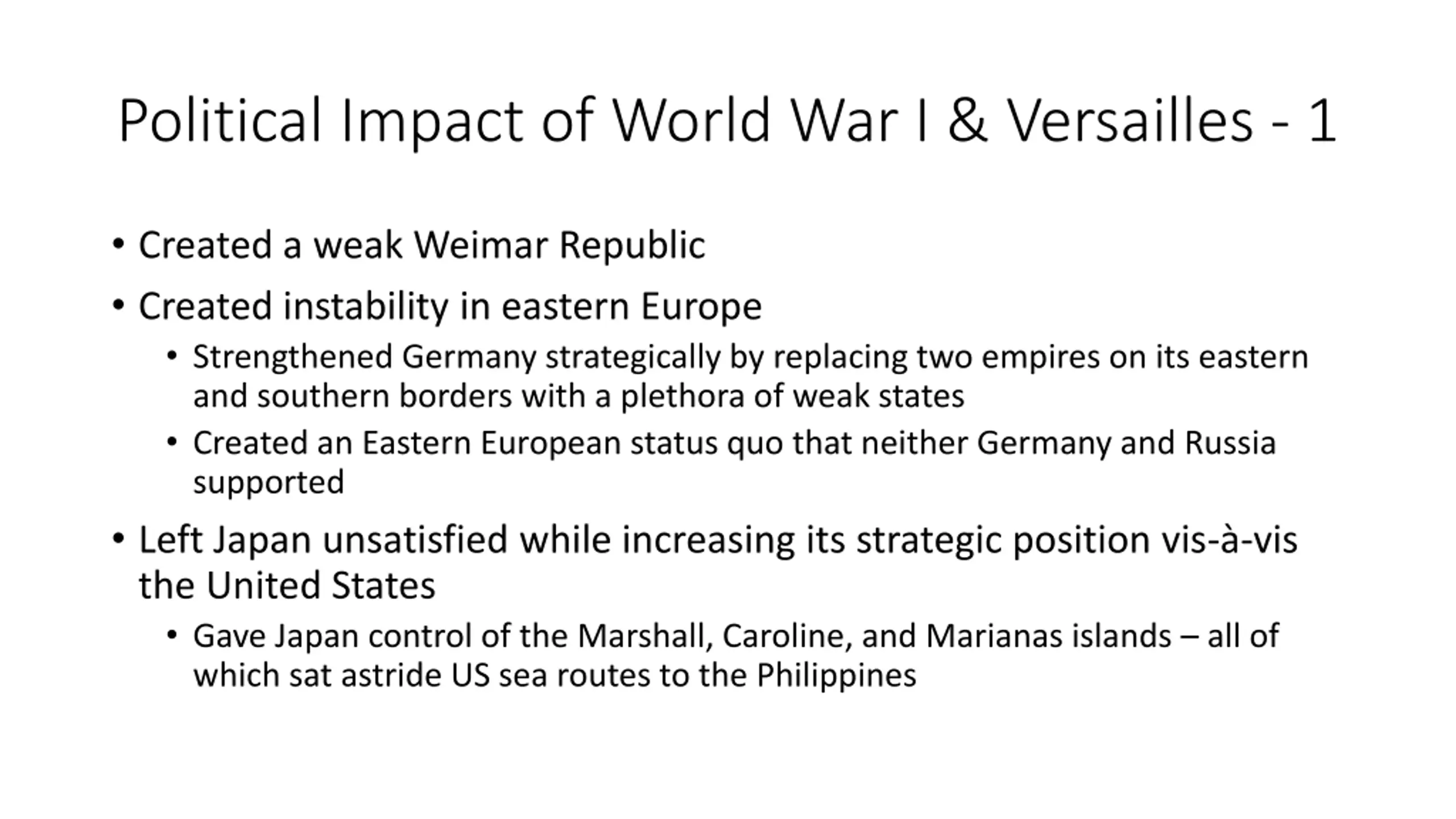 Political Impact of World War I & Versailles - 1

• Created a weak Weimar Republic
• Created instability in eastern Europe
  • Strengthened Germany strategically by replacing two empires on its eastern and southern borders with a plethora of weak states
  • Created an Eastern European status quo that neither Germany and Russia supported
• Left Japan unsatisfied while increasing its strategic position vis-à-vis the United States
  • Gave Japan control of the Marshall, Caroline, and Marianas islands – all of which sat astride US sea routes to the Philippines